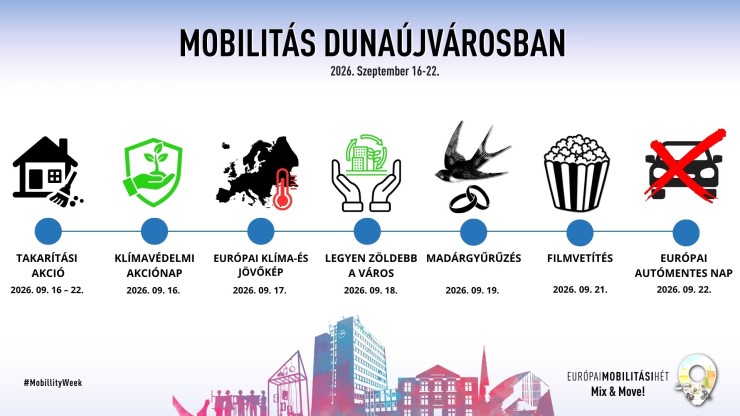 MOBILITÁS DUNAÚJVÁROSBAN

2026. Szeptember 16-22.

TAKARÍTÁSI AKCIÓ
2026. 09. 16 – 22.

KLÍMAVÉDELMI AKCIÓNAP
2026. 09. 16.

EURÓPAI KLÍMA-ÉS JÖVŐKÉP
2026. 09. 17.

LEGYEN ZÖLDEBB A VÁROS
2026. 09. 18.

MADÁRGYŰRŰZÉS
2026. 09. 19.

FILMVETÍTÉS
2026. 09. 21.

EURÓPAI AUTÓMENTES NAP
2026. 09. 22.

#MobillityWeek

EURÓPAIMOBILITÁSIHÉT
Mix & Move!